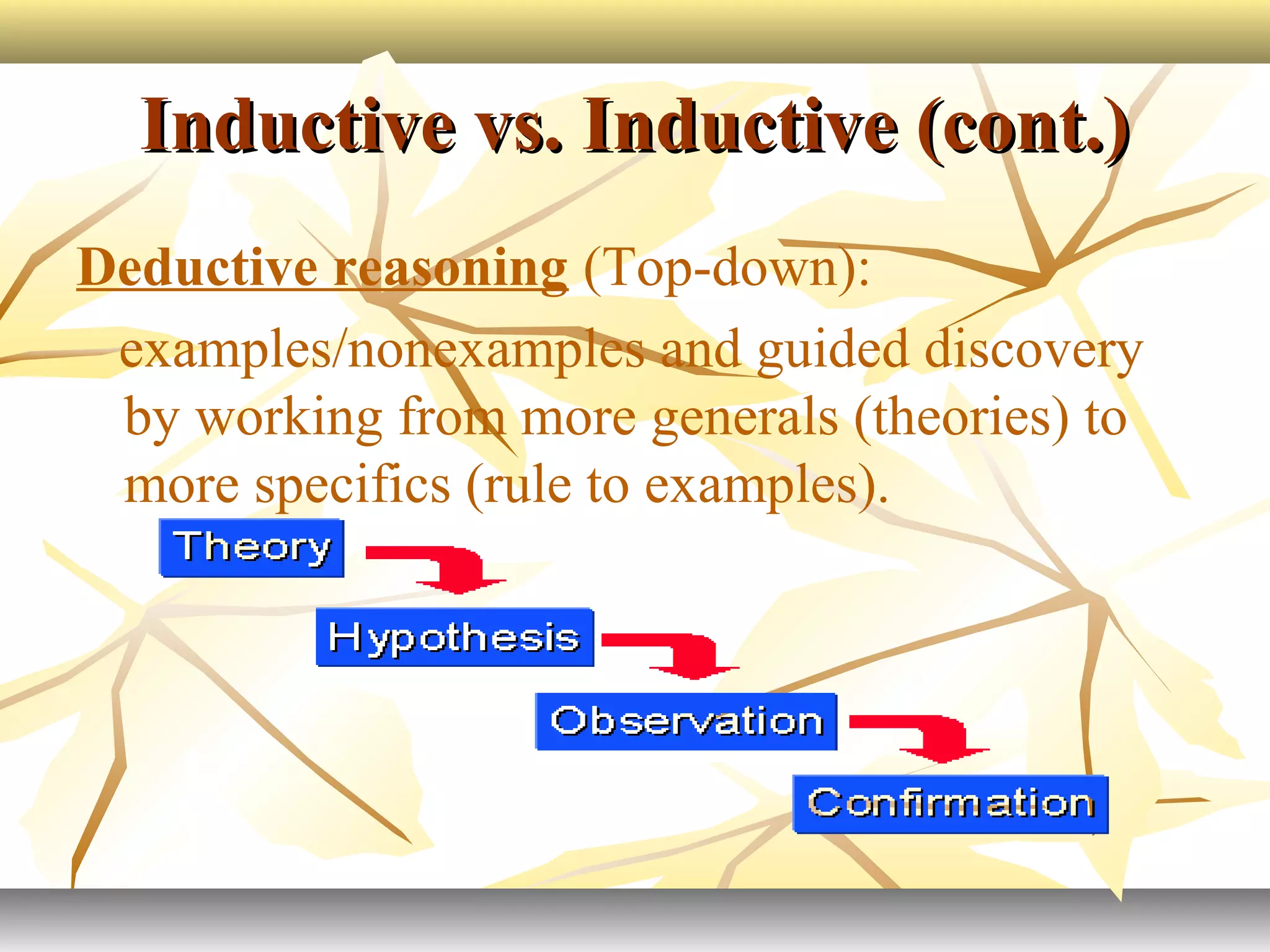 Inductive vs. Inductive (cont.)

Deductive reasoning (Top-down):

examples/nonexamples and guided discovery by working from more generals (theories) to more specifics (rule to examples).

Theory

Hypothesis

Observation

Confirmation